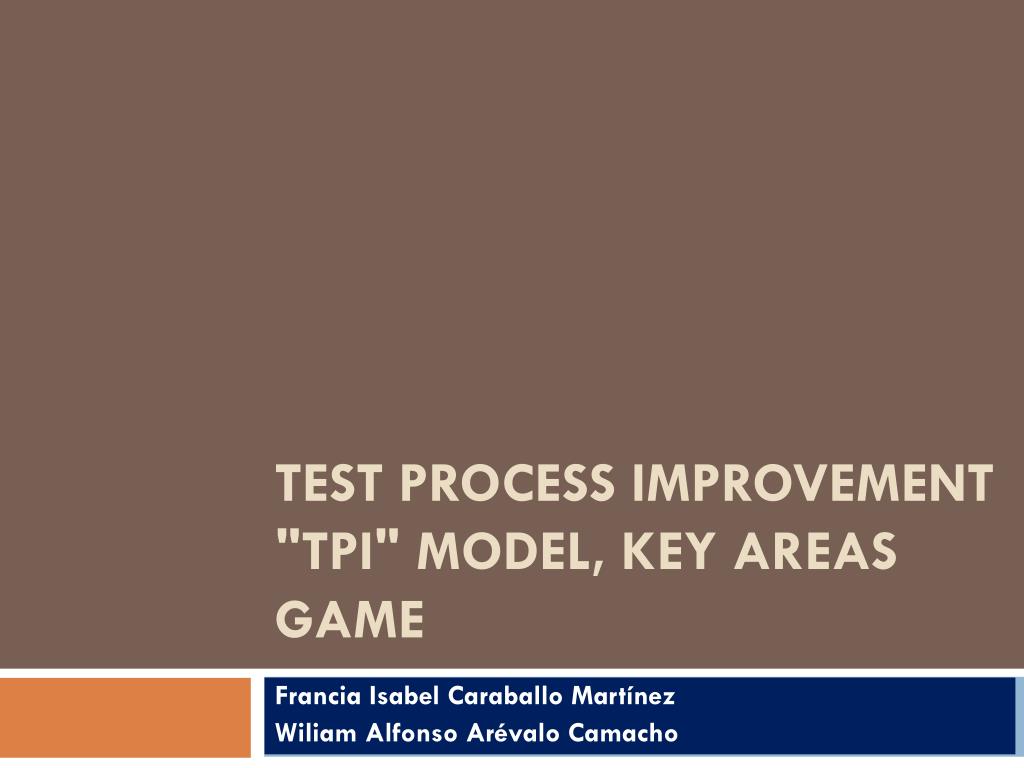 TEST PROCESS IMPROVEMENT "TPI" MODEL, KEY AREAS GAME

Francia Isabel Caraballo Martínez
Wiliam Alfonso Arévalo Camacho